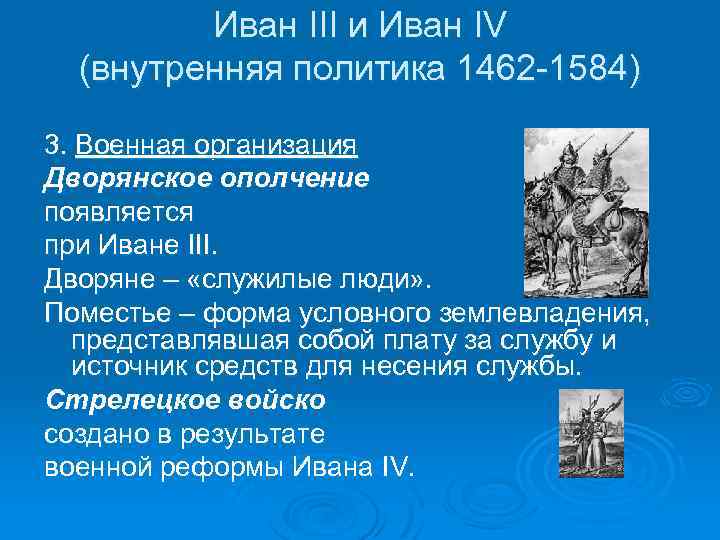 Иван III и Иван IV
(внутренняя политика 1462-1584)

3. Военная организация

Дворянское ополчение появляется при Иване III.

Дворяне – «служилые люди».

Поместье – форма условного землевладения, представлявшая собой плату за службу и источник средств для несения службы.

Стрелецкое войско создано в результате военной реформы Ивана IV.